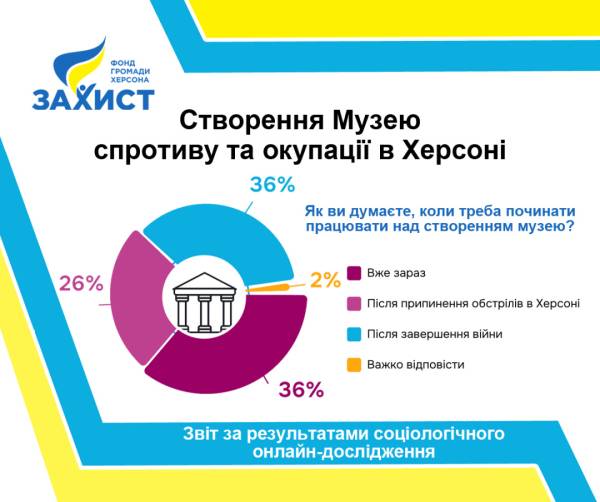 ФОНД ГРОМАДИ ХЕРСОНА
ЗАХИСТ

Створення Музею спротиву та окупації в Херсоні

Як ви думаєте, коли треба починати працювати над створенням музею?

36%

26%

2%

36%

Вже зараз

Після припинення обстрілів в Херсоні

Після завершення війни

Важко відповісти

Звіт за результатами соціологічного онлайн-дослідження